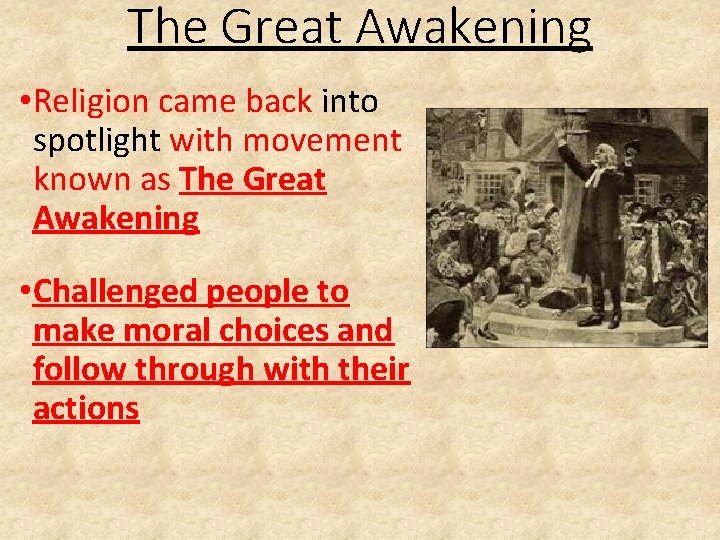 The Great Awakening

•Religion came back into spotlight with movement known as The Great Awakening

•Challenged people to make moral choices and follow through with their actions